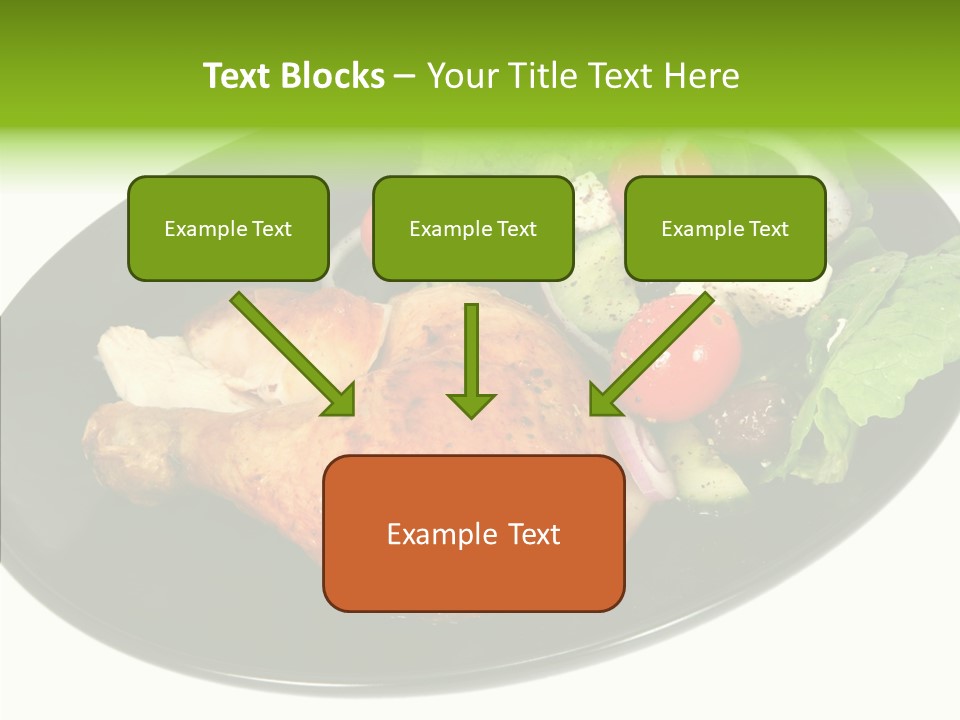 Text Blocks – Your Title Text Here

Example Text

Example Text

Example Text

Example Text